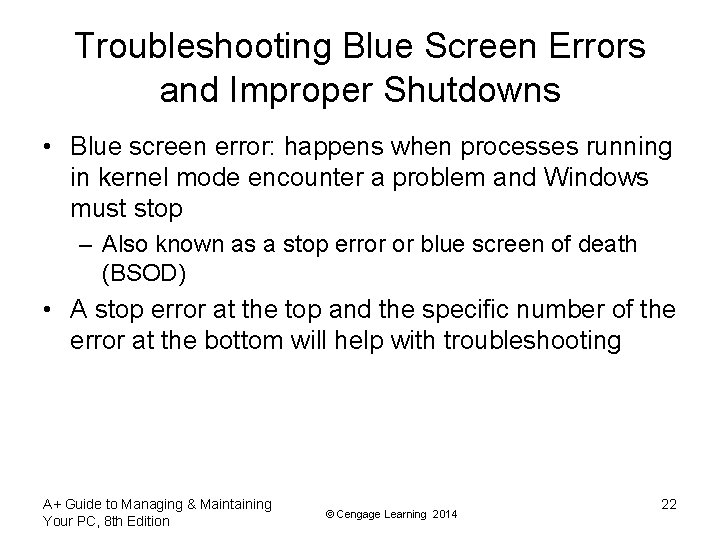 Troubleshooting Blue Screen Errors and Improper Shutdowns

• Blue screen error: happens when processes running in kernel mode encounter a problem and Windows must stop
– Also known as a stop error or blue screen of death (BSOD)
• A stop error at the top and the specific number of the error at the bottom will help with troubleshooting

A+ Guide to Managing & Maintaining Your PC, 8th Edition

© Cengage Learning 2014

22